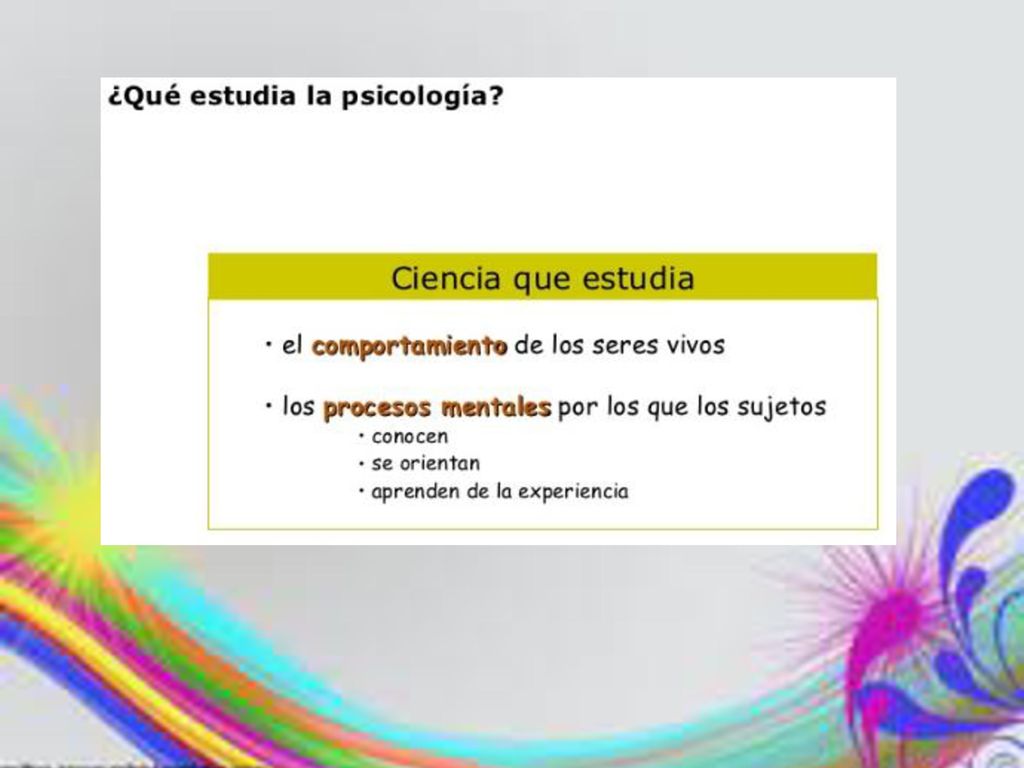 ¿Qué estudia la psicología?

Ciencia que estudia

• el comportamiento de los seres vivos

• los procesos mentales por los que los sujetos
• conocen
• se orientan
• aprenden de la experiencia